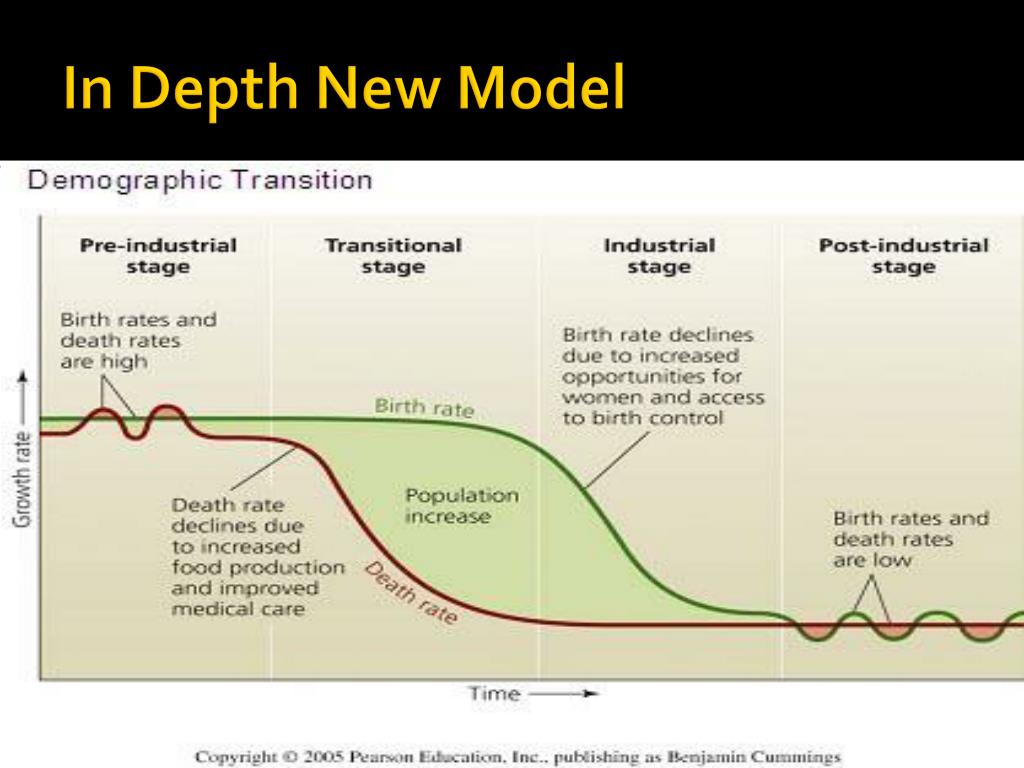 In Depth New Model

Demographic Transition

Pre-industrial stage

Transitional stage

Industrial stage

Post-industrial stage

Birth rates and death rates are high

Birth rate declines due to increased opportunities for women and access to birth control

Birth rate

Growth rate

Death rate declines due to increased food production and improved medical care

Population increase

Death rate

Birth rates and death rates are low

Time

Copyright © 2005 Pearson Education, Inc., publishing as Benjamin Cummings